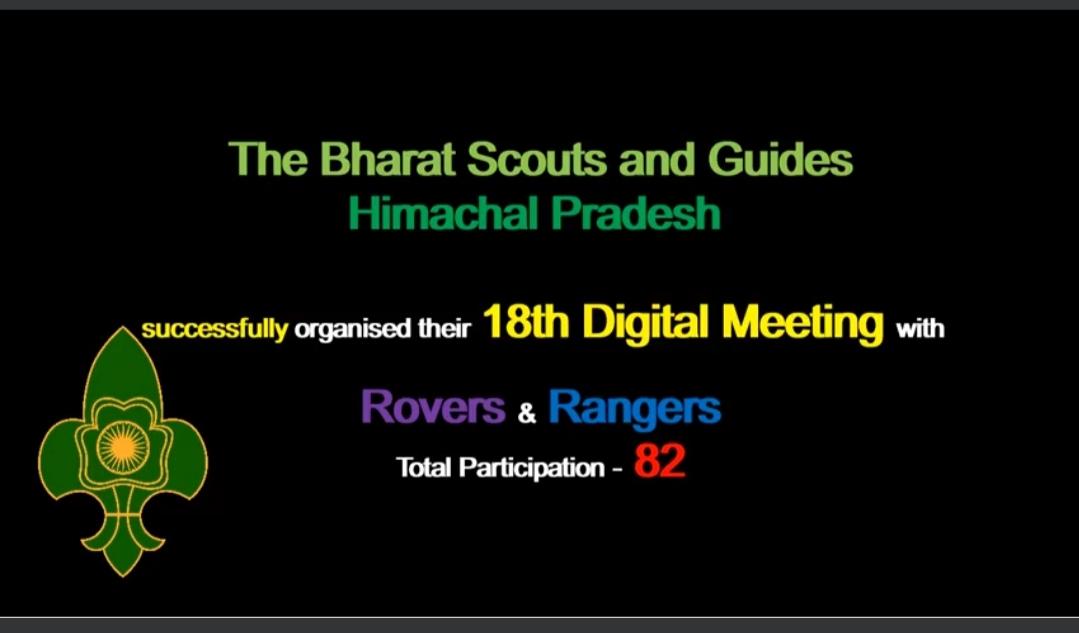 The Bharat Scouts and Guides
Himachal Pradesh

successfully organised their 18th Digital Meeting with

Rovers & Rangers
Total Participation - 82